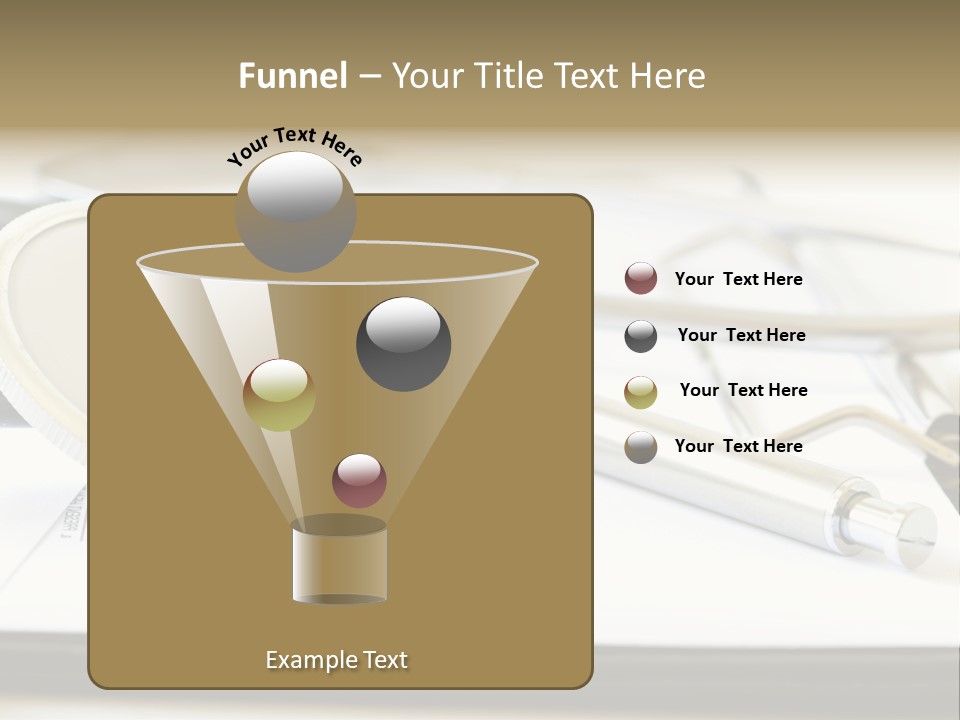 Funnel – Your Title Text Here

Your Text Here

Your  Text Here

Your  Text Here

Your  Text Here

Your  Text Here

Example Text